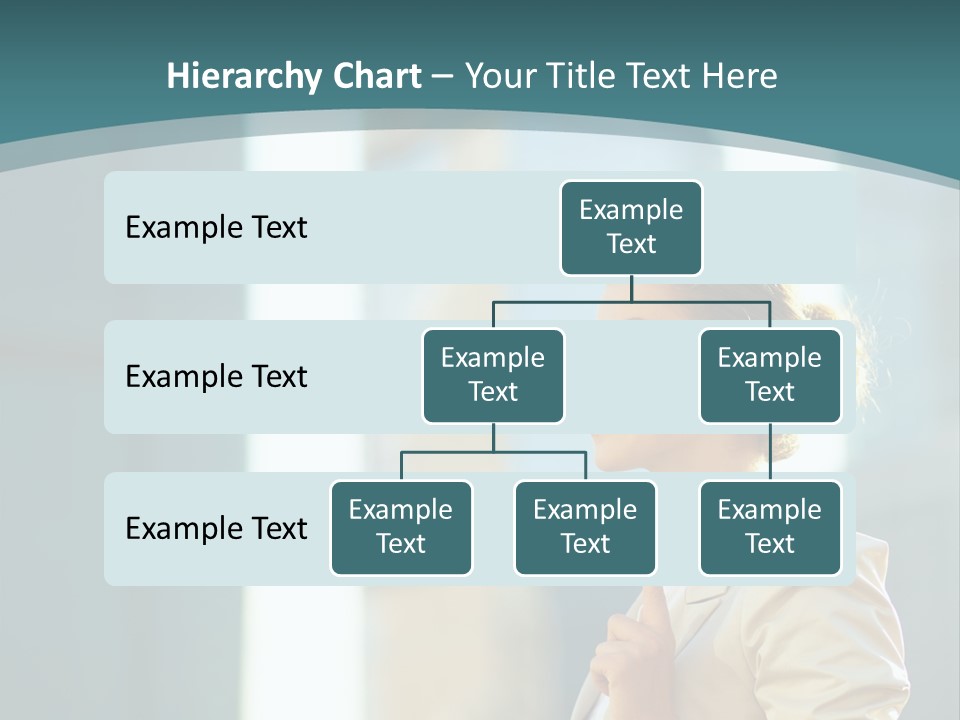 Hierarchy Chart – Your Title Text Here

Example Text

Example Text

Example Text

Example Text

Example Text

Example Text

Example Text

Example Text

Example Text